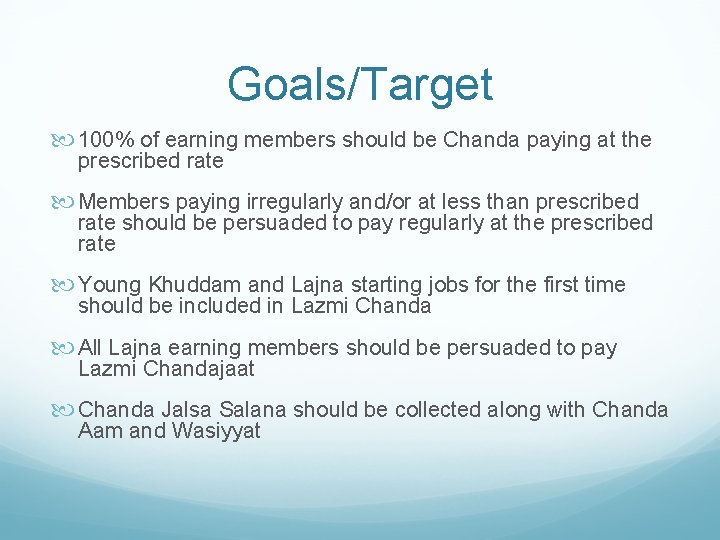 Goals/Target

100% of earning members should be Chanda paying at the prescribed rate

Members paying irregularly and/or at less than prescribed rate should be persuaded to pay regularly at the prescribed rate

Young Khuddam and Lajna starting jobs for the first time should be included in Lazmi Chanda

All Lajna earning members should be persuaded to pay Lazmi Chandajaat

Chanda Jalsa Salana should be collected along with Chanda Aam and Wasiyyat